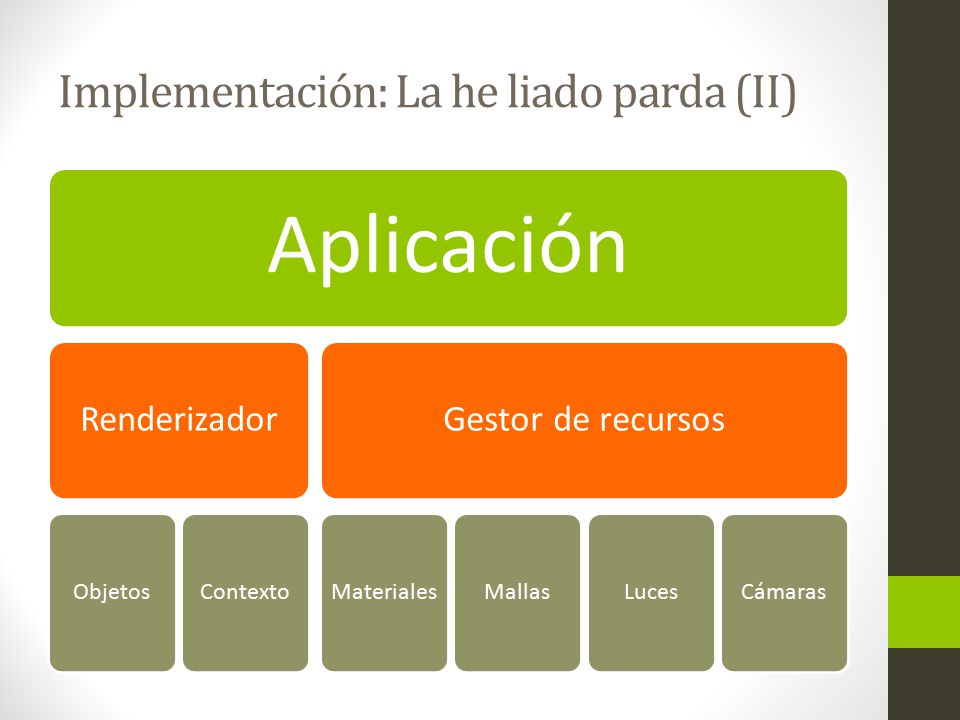 Implementación: La he liado parda (II)

Aplicación

Renderizador

Gestor de recursos

Objetos

Contexto

Materiales

Mallas

Luces

Cámaras